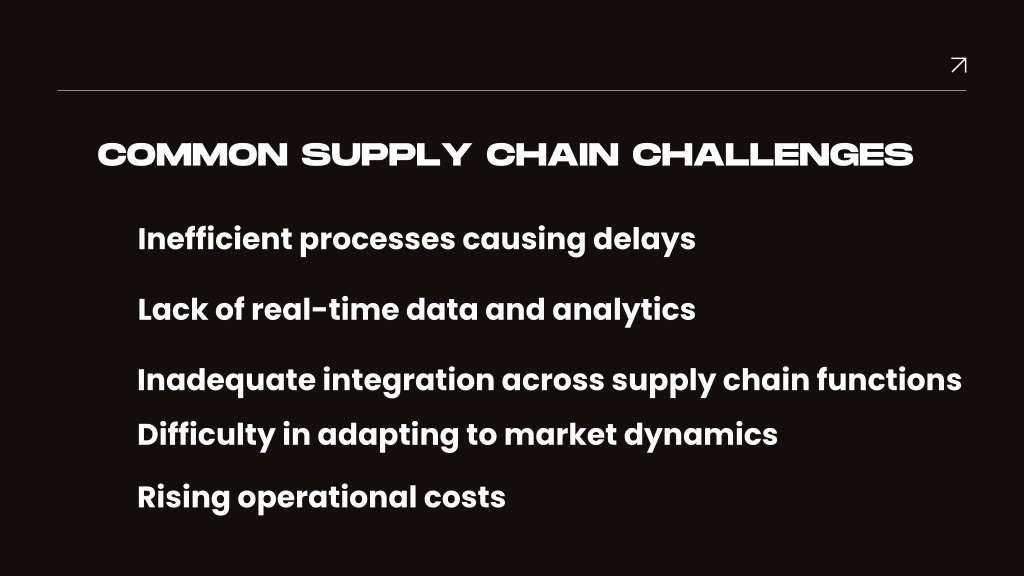 COMMON SUPPLY CHAIN CHALLENGES

Inefficient processes causing delays

Lack of real-time data and analytics

Inadequate integration across supply chain functions

Difficulty in adapting to market dynamics

Rising operational costs